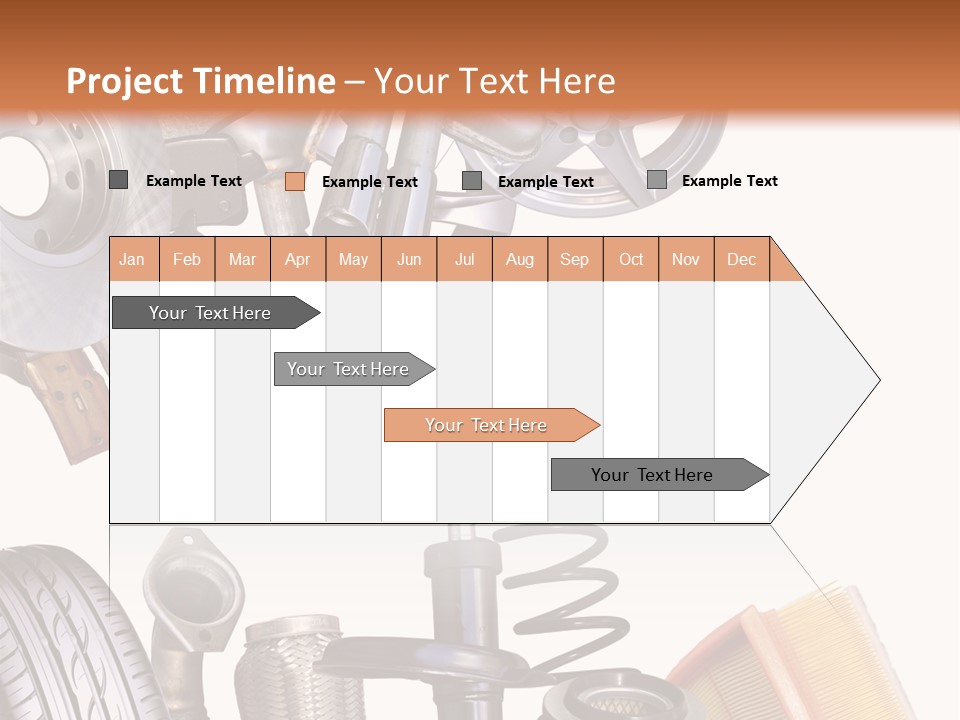 Project Timeline – Your Text Here

Example Text
Example Text
Example Text
Example Text

| Jan | Feb | Mar | Apr | May | Jun | Jul | Aug | Sep | Oct | Nov | Dec |
|---|---|---|---|---|---|---|---|---|---|---|---|

Your Text Here
Your Text Here
Your Text Here
Your Text Here